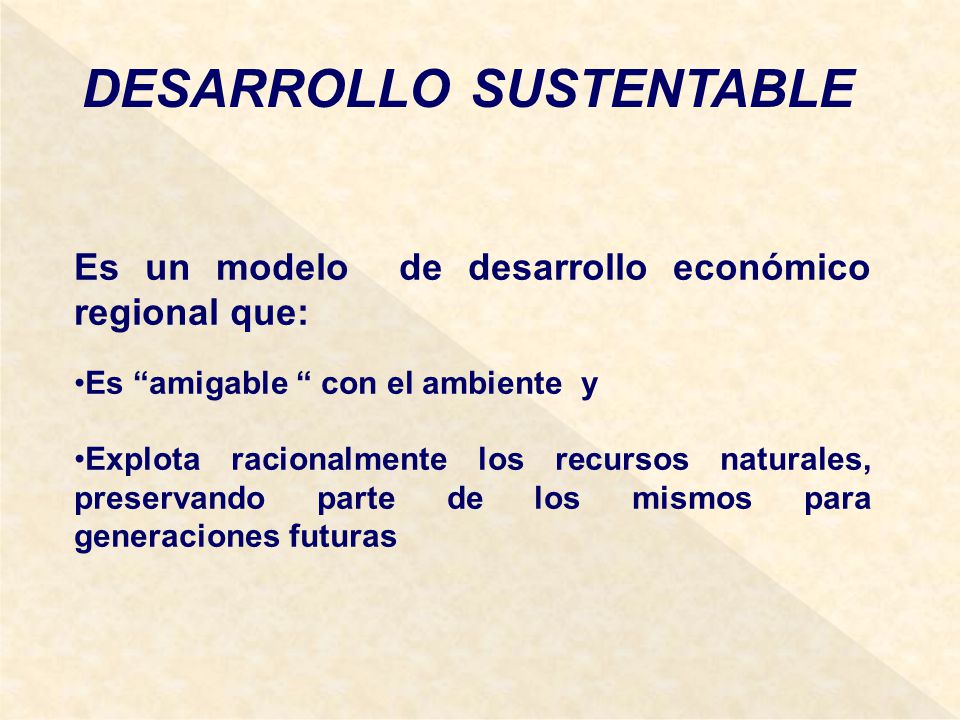 DESARROLLO SUSTENTABLE

Es un modelo de desarrollo económico regional que:

•Es “amigable “ con el ambiente y

•Explota racionalmente los recursos naturales, preservando parte de los mismos para generaciones futuras